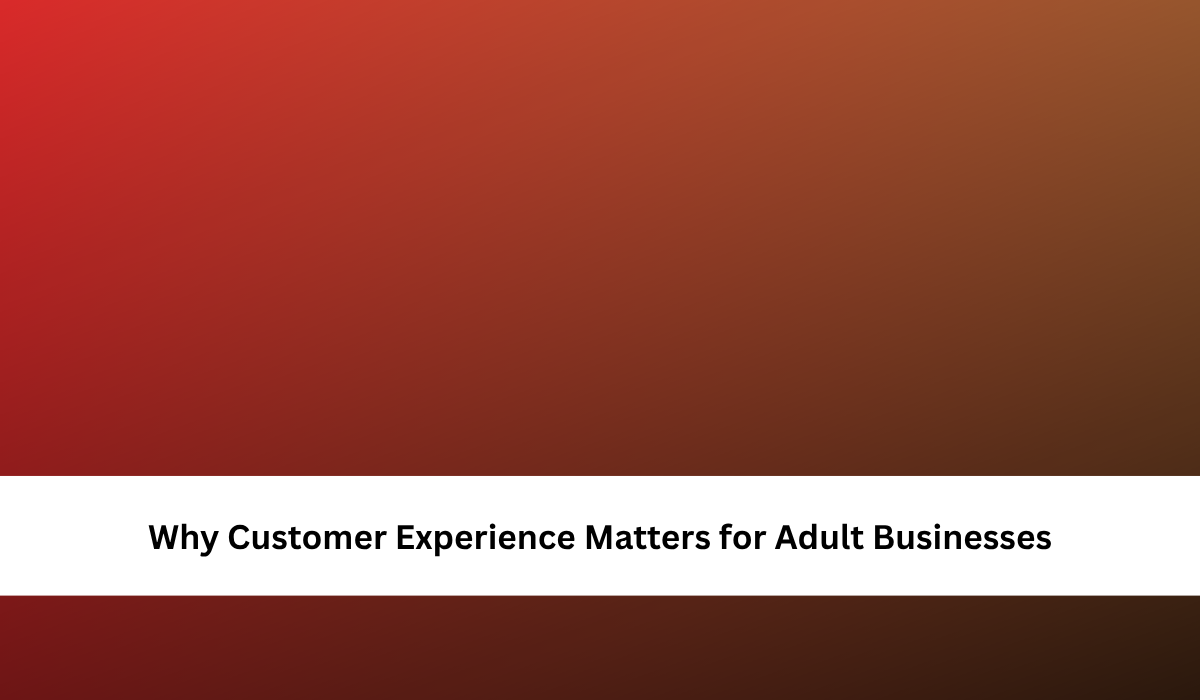 Why Customer Experience Matters for Adult Businesses